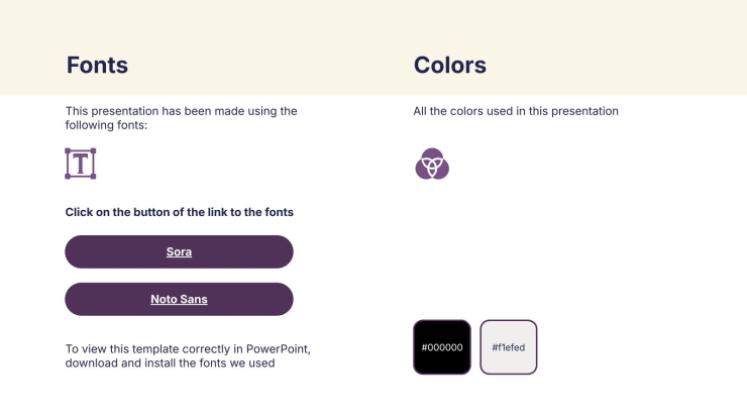 Fonts

This presentation has been made using the following fonts:

T

Click on the button of the link to the fonts

Sora

Noto Sans

To view this template correctly in PowerPoint, download and install the fonts we used

Colors

All the colors used in this presentation

#000000

#f1efed